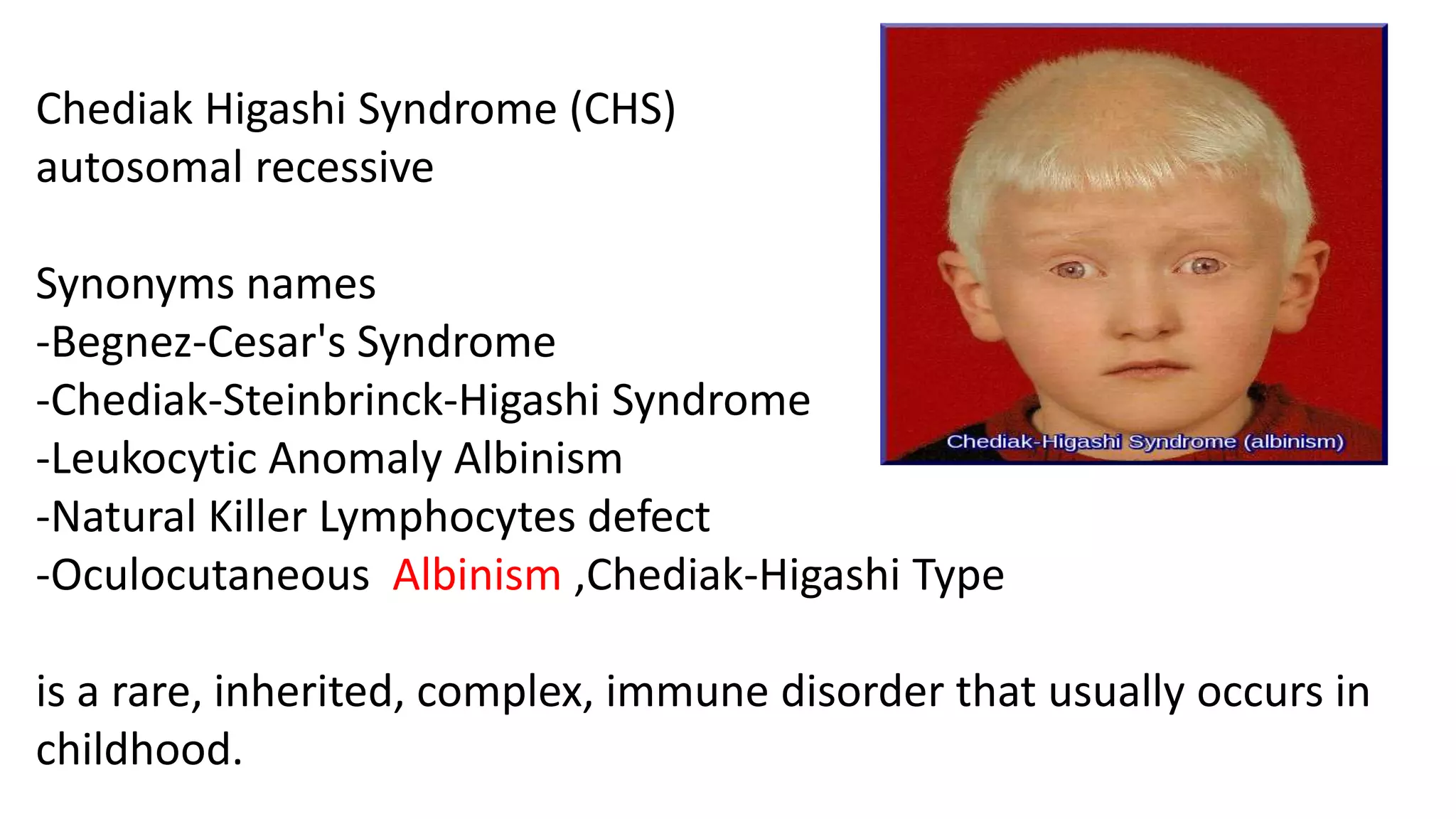 Chediak Higashi Syndrome (CHS)
autosomal recessive

Synonyms names
-Begnez-Cesar's Syndrome
-Chediak-Steinbrinck-Higashi Syndrome
-Leukocytic Anomaly Albinism
-Natural Killer Lymphocytes defect
-Oculocutaneous Albinism ,Chediak-Higashi Type

is a rare, inherited, complex, immune disorder that usually occurs in childhood.

Chediak-Higashi Syndrome (albinism)